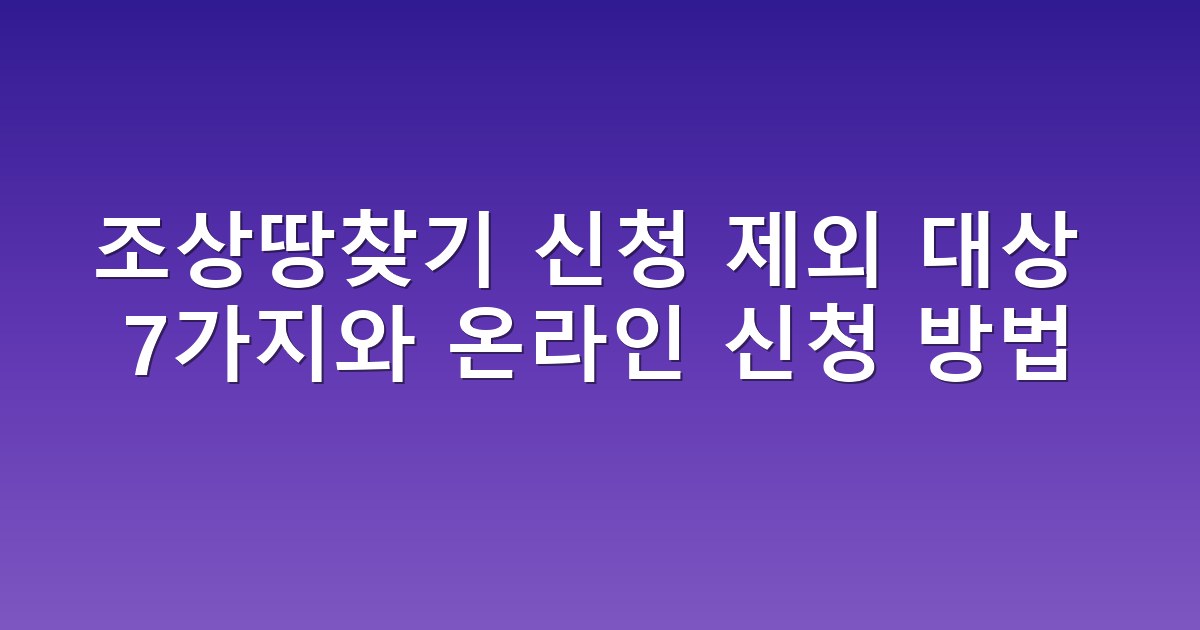 조상땅찾기 신청 제외 대상
7가지와 온라인 신청 방법